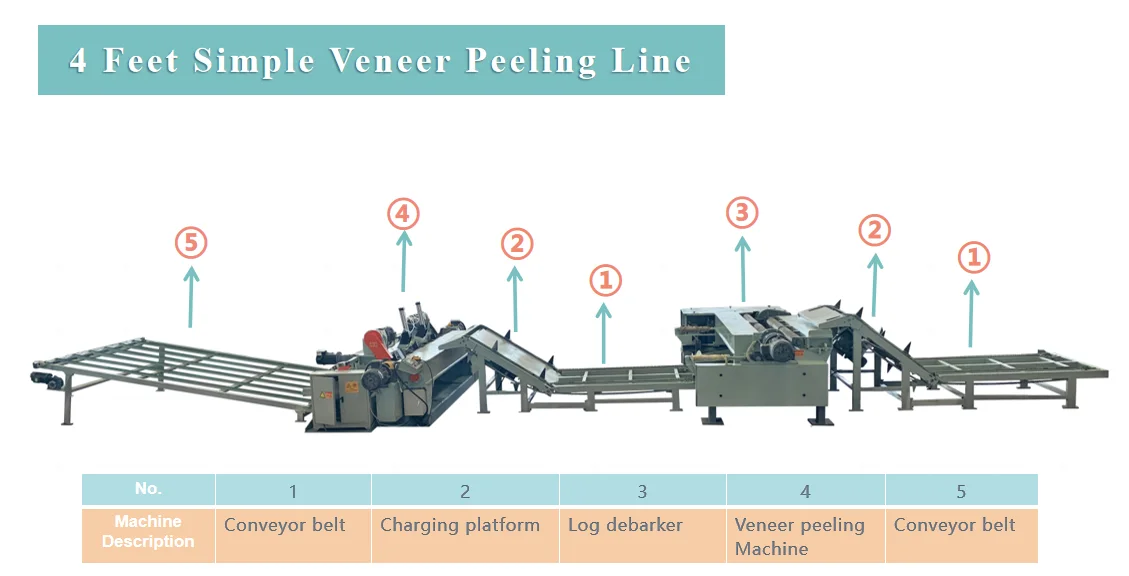 4 Feet Simple Veneer Peeling Line

5

4

2

1

3

2

1

| No. | 1 | 2 | 3 | 4 | 5 |
|---|---|---|---|---|---|
| Machine Description | Conveyor belt | Charging platform | Log debarker | Veneer peeling Machine | Conveyor belt |